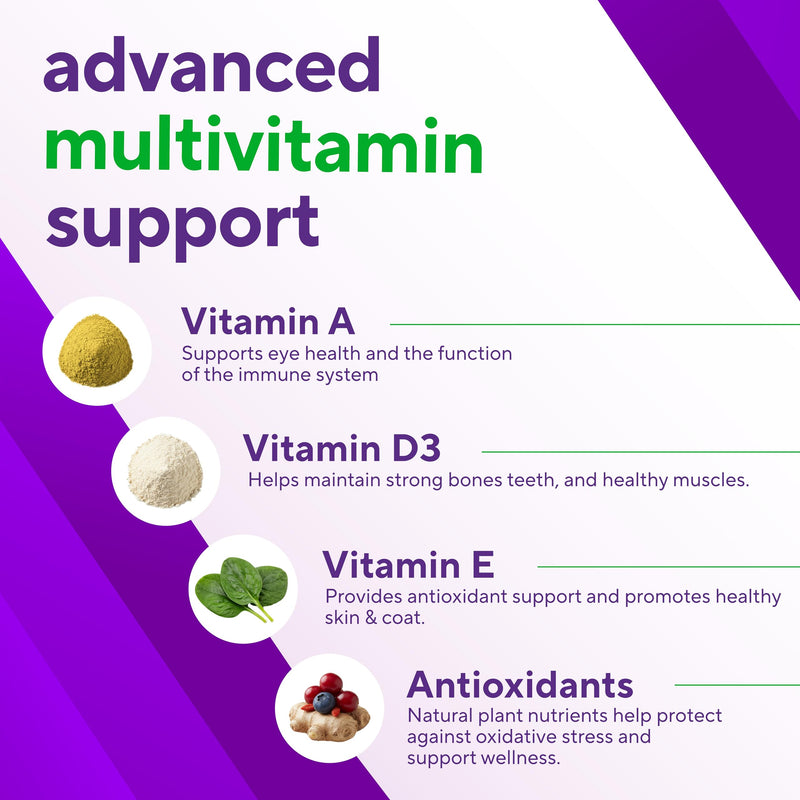 advanced
multivitamin
support

Vitamin A
Supports eye health and the function of the immune system

Vitamin D3
Helps maintain strong bones teeth, and healthy muscles.

Vitamin E
Provides antioxidant support and promotes healthy skin & coat.

Antioxidants
Natural plant nutrients help protect against oxidative stress and support wellness.